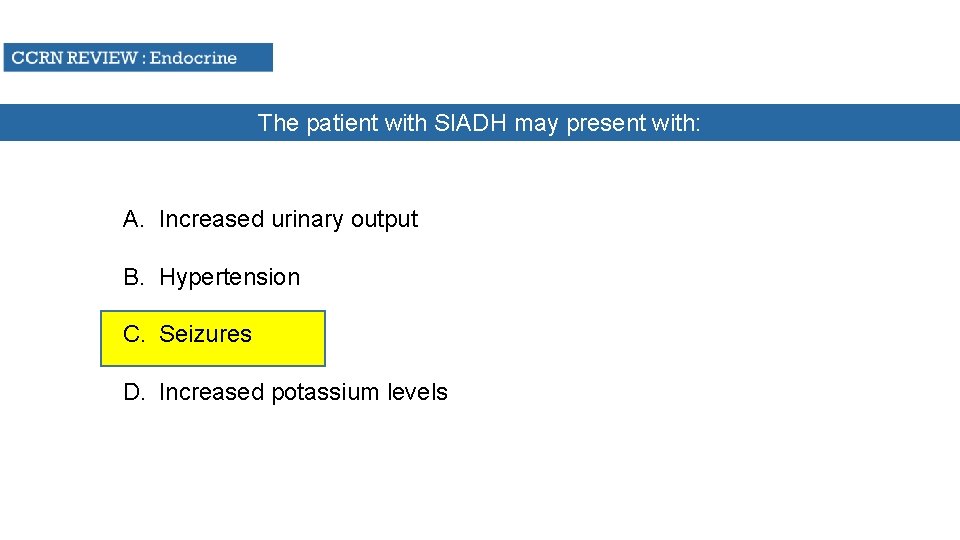 CCRN REVIEW : Endocrine

The patient with SIADH may present with:

A. Increased urinary output

B. Hypertension

C. Seizures

D. Increased potassium levels